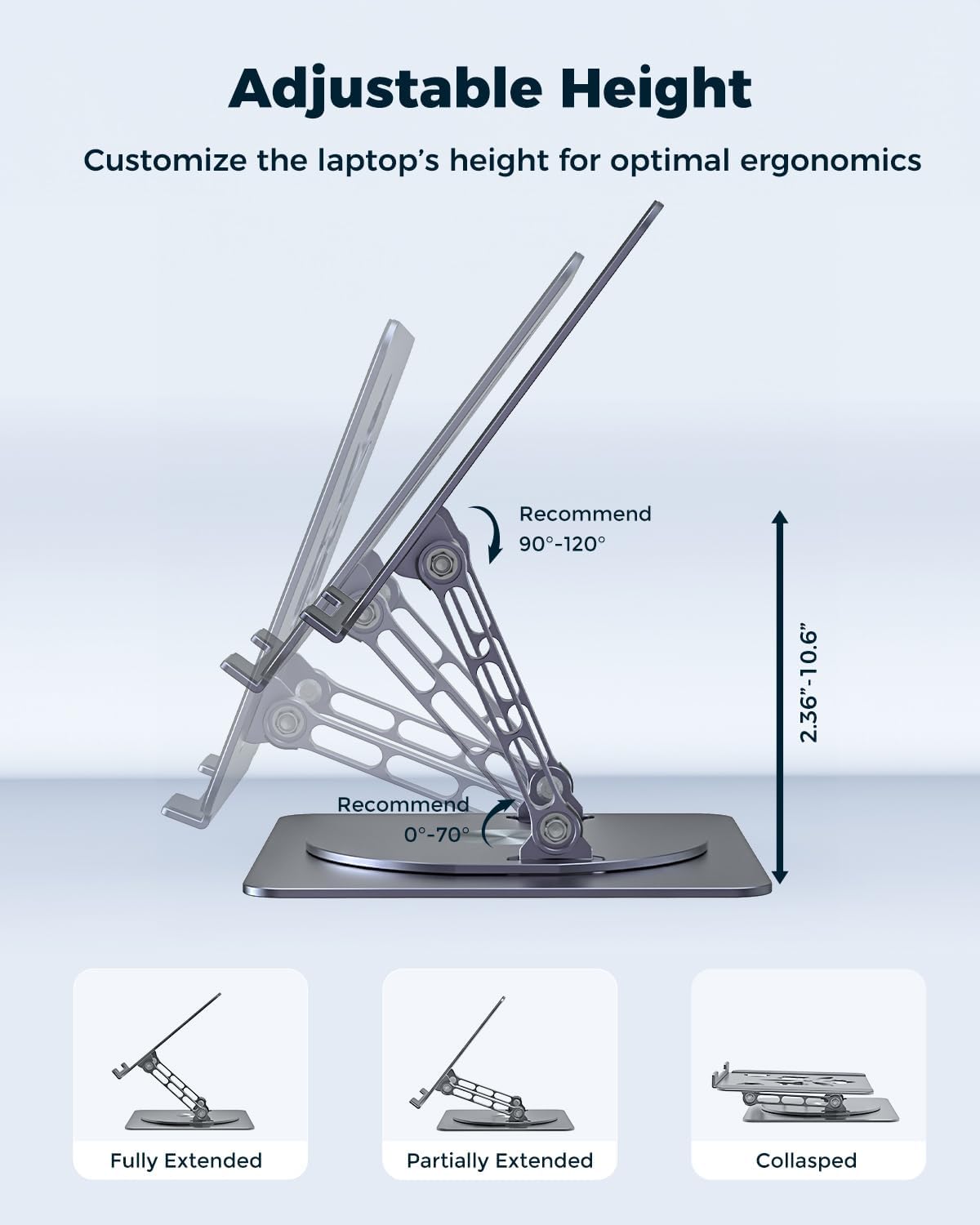 Adjustable Height

Customize the laptop's height for optimal ergonomics

Recommend
90°-120°

2.36"-10.6"

Recommend
0°-70°

Fully Extended

Partially Extended

Collasped